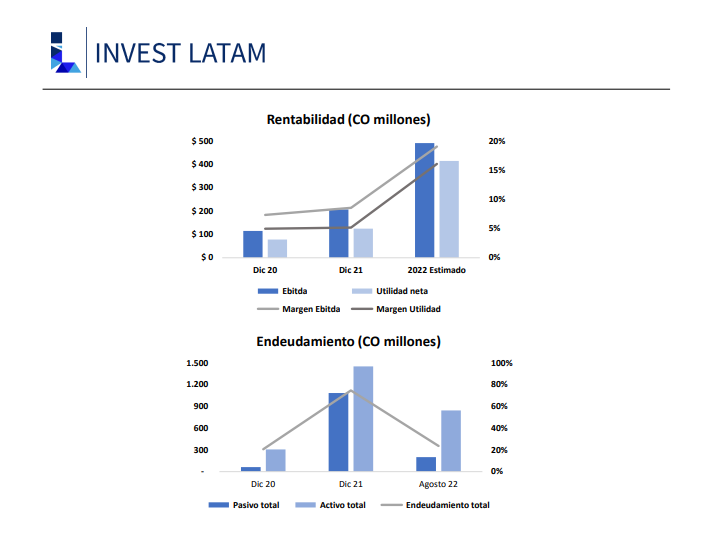 INVEST LATAM

Rentabilidad (CO millones)

$ 500
$ 400
$ 300
$ 200
$ 100
$ 0

20%
15%
10%
5%
0%

Dic 20
Dic 21
2022 Estimado

Ebitda
Utilidad neta
Margen Ebitda
Margen Utilidad

Endeudamiento (CO millones)

1.500
1.200
900
600
300
-

100%
80%
60%
40%
20%
0%

Dic 20
Dic 21
Agosto 22

Pasivo total
Activo total
Endeudamiento total